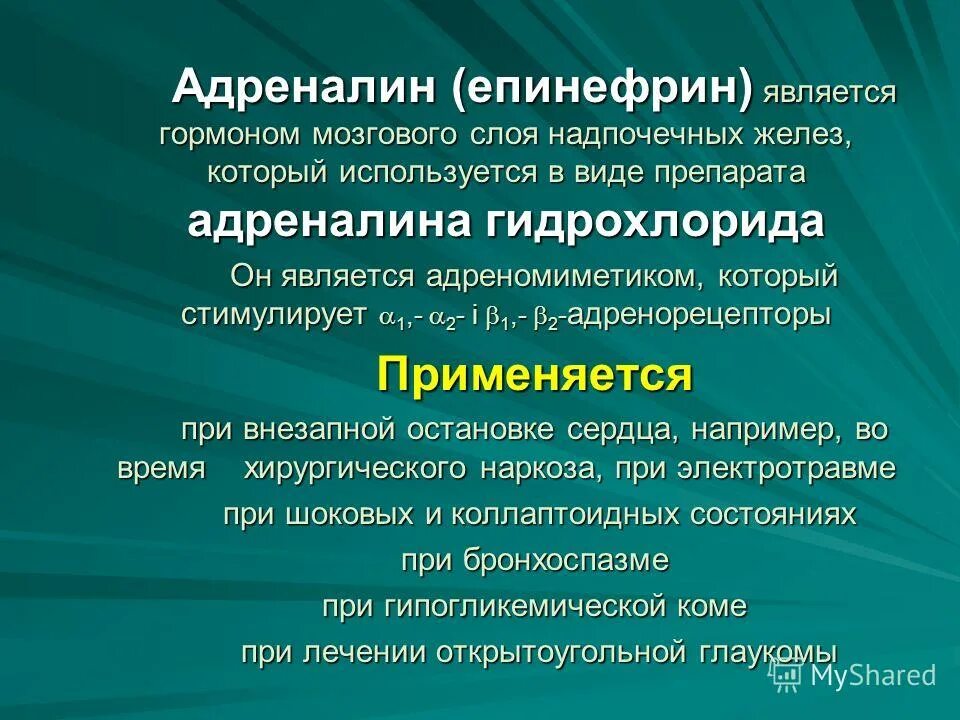 Адреналин (епинефрин) является гормоном мозгового слоя надпочечных желез, который используется в виде препарата адреналина гидрохлорида

Он является адреномиметиком, который стимулирует $\alpha_1$,- $\alpha_2$- і $\beta_1$,- $\beta_2$-адренорецепторы

Применяется

при внезапной остановке сердца, например, во время хирургического наркоза, при электротравме

при шоковых и коллаптоидных состояниях

при бронхоспазме

при гипогликемической коме

при лечении открытоугольной глаукомы

MyShared